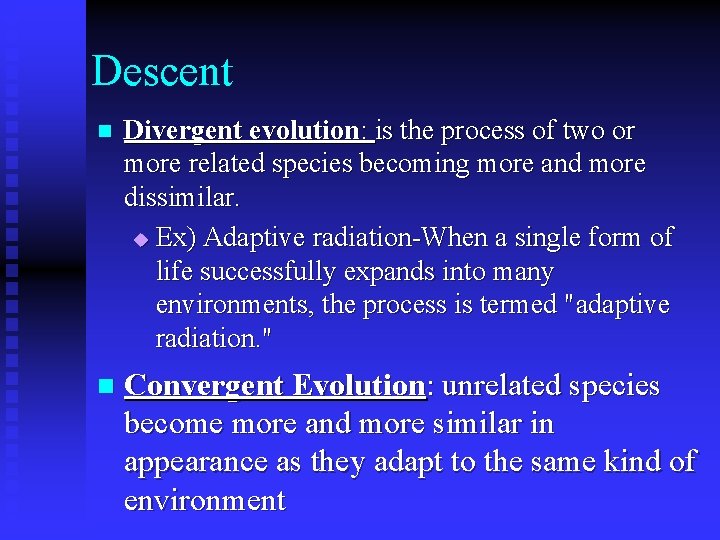 Descent

Divergent evolution: is the process of two or more related species becoming more and more dissimilar.

Ex) Adaptive radiation-When a single form of life successfully expands into many environments, the process is termed "adaptive radiation."

Convergent Evolution: unrelated species become more and more similar in appearance as they adapt to the same kind of environment